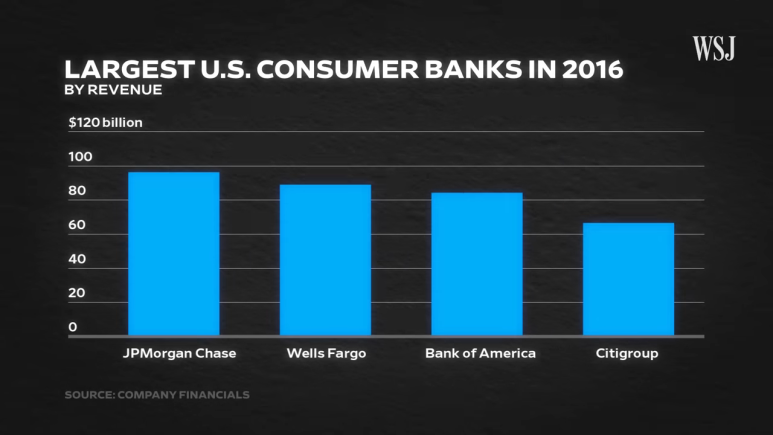 WSJ

LARGEST U.S. CONSUMER BANKS IN 2016
BY REVENUE

$120 billion
100
80
60
40
20
0

JPMorgan Chase
Wells Fargo
Bank of America
Citigroup

SOURCE: COMPANY FINANCIALS